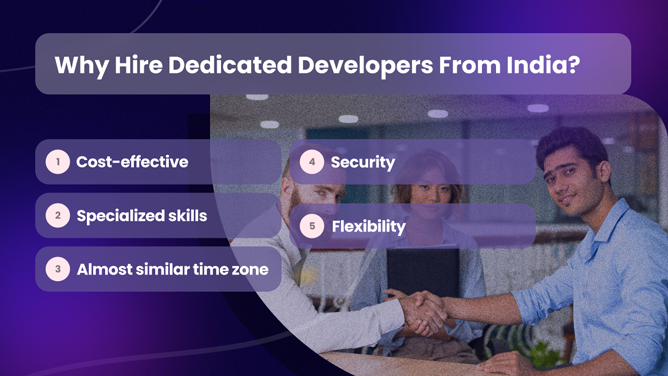 Why Hire Dedicated Developers From India?

1 Cost-effective

2 Specialized skills

3 Almost similar time zone

4 Security

5 Flexibility